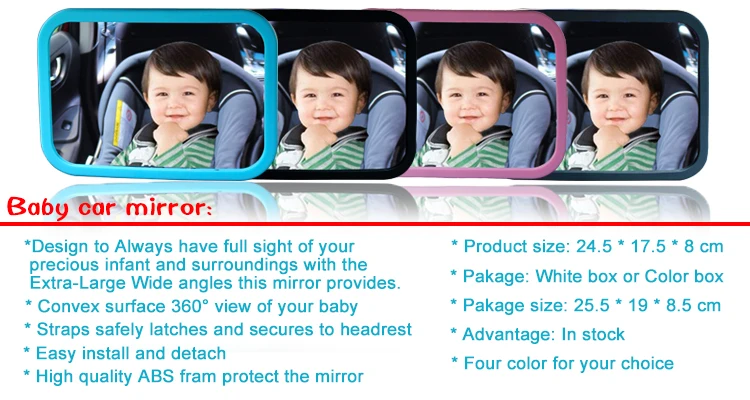 Baby car mirror:

*Design to Always have full sight of your precious infant and surroundings with the Extra-Large Wide angles this mirror provides.

* Convex surface 360° view of your baby

* Straps safely latches and secures to headrest

* Easy install and detach

* High quality ABS fram protect the mirror

* Product size: 24.5 * 17.5 * 8 cm

* Pakage: White box or Color box

* Pakage size: 25.5 * 19 * 8.5 cm

* Advantage: In stock

* Four color for your choice